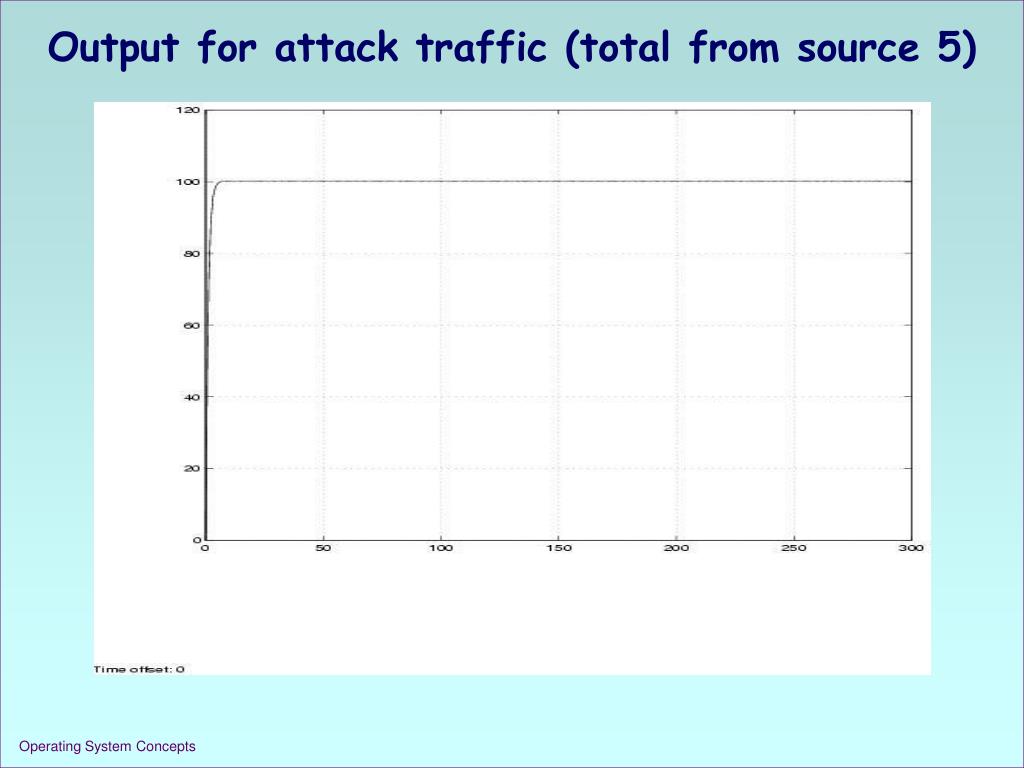 Output for attack traffic (total from source 5)

120
100
80
60
40
20
0

0 50 100 150 200 250 300

Time offset: 0

Operating System Concepts